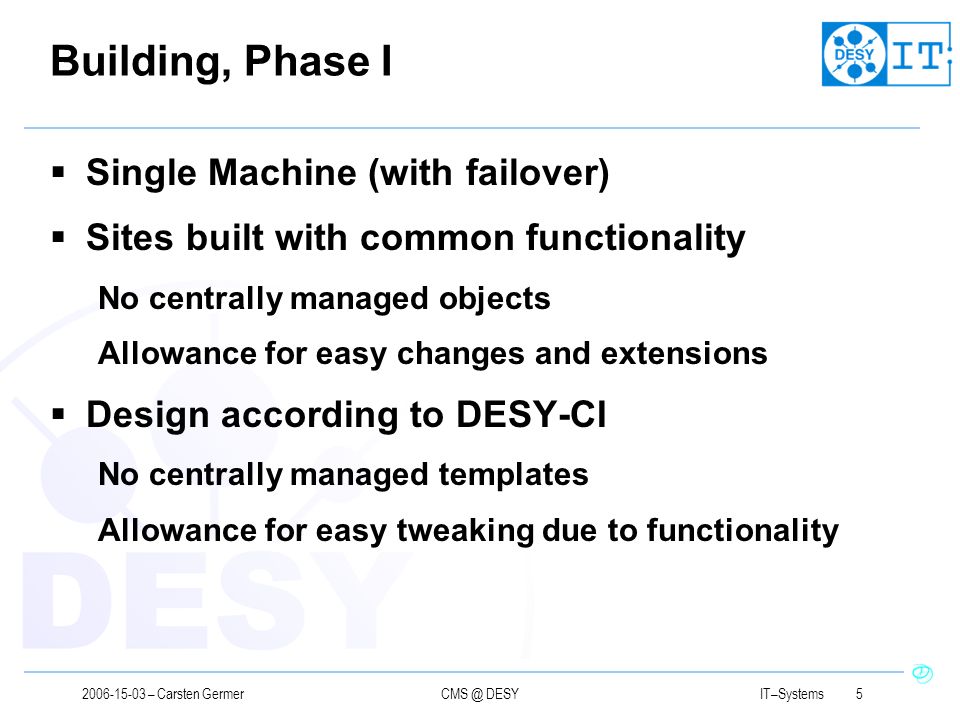 Building, Phase I

DESY IT

▪ Single Machine (with failover)

▪ Sites built with common functionality

No centrally managed objects

Allowance for easy changes and extensions

▪ Design according to DESY-CI

No centrally managed templates

Allowance for easy tweaking due to functionality

DESY

2006-15-03 – Carsten Germer CMS @ DESY IT–Systems 5